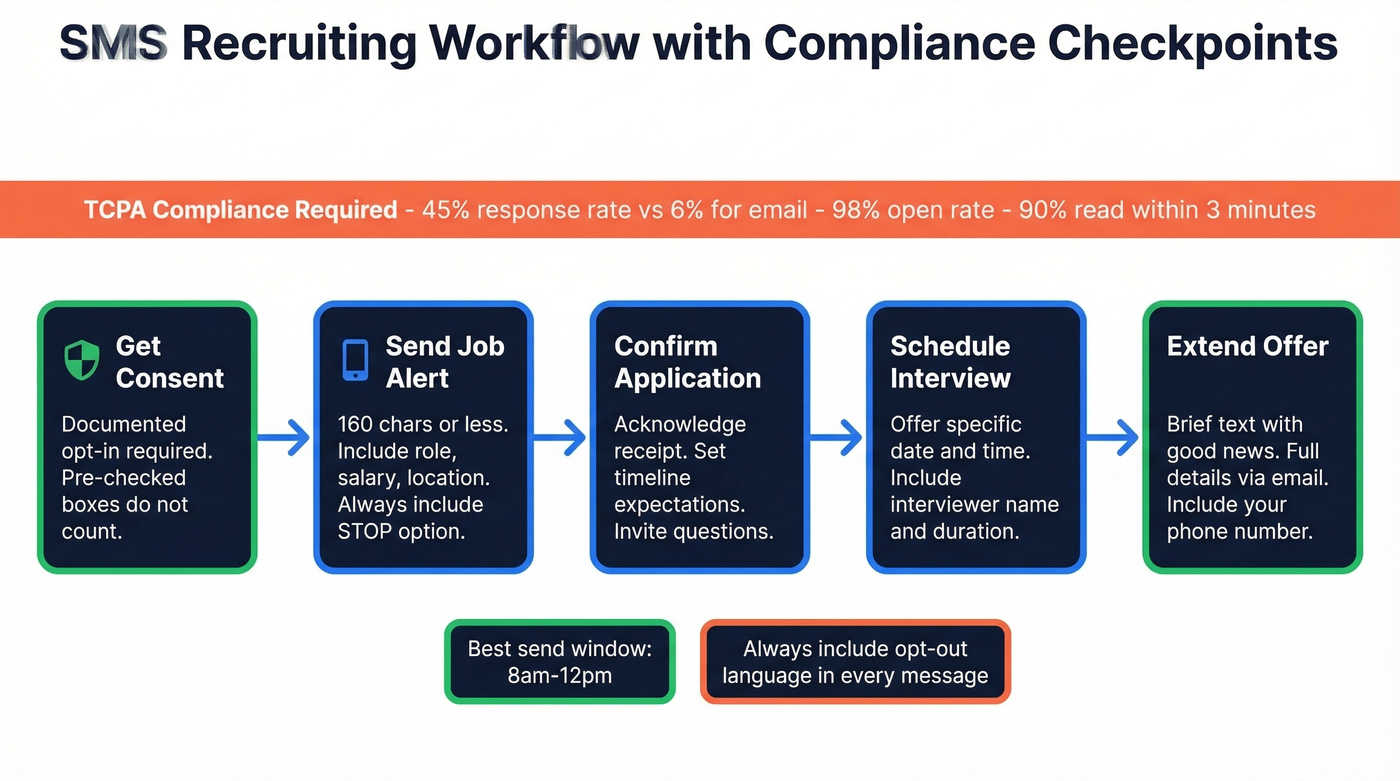 SMS Recruiting Workflow with Compliance Checkpoints

TCPA Compliance Required - 45% response rate vs 6% for email - 98% open rate - 90% read within 3 minutes

Get Consent

Documented opt-in required. Pre-checked boxes do not count.

Send Job Alert

160 chars or less. Include role, salary, location. Always include STOP option.

Confirm Application

Acknowledge receipt. Set timeline expectations. Invite questions.

Schedule Interview

Offer specific date and time. Include interviewer name and duration.

Extend Offer

Brief text with good news. Full details via email. Include your phone number.

Best send window: 8am-12pm

Always include opt-out language in every message